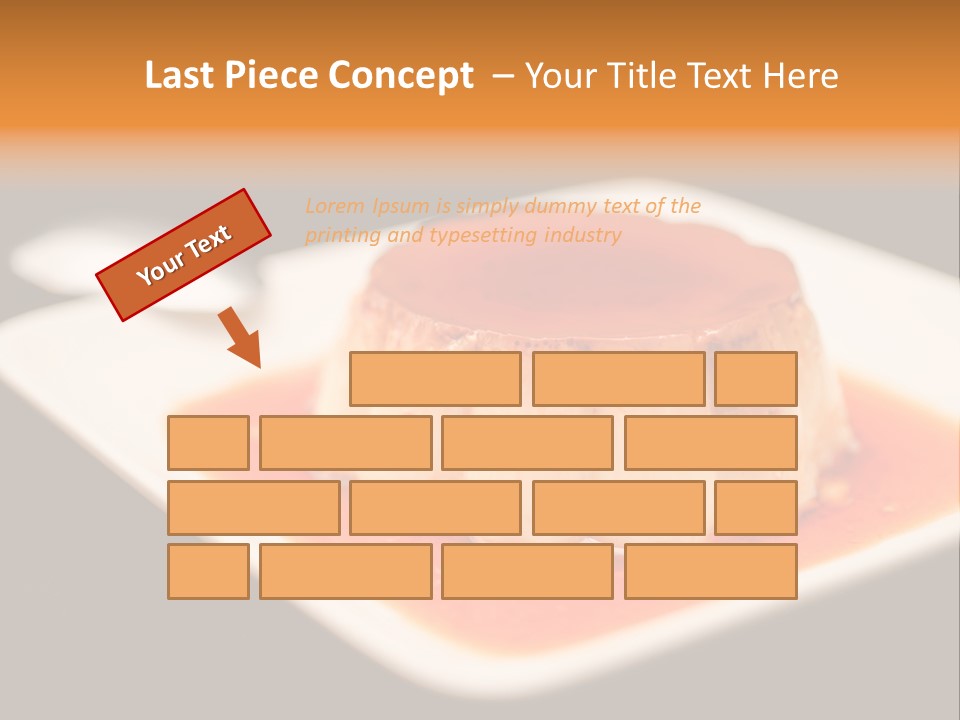 Last Piece Concept – Your Title Text Here

Your Text

Lorem Ipsum is simply dummy text of the printing and typesetting industry